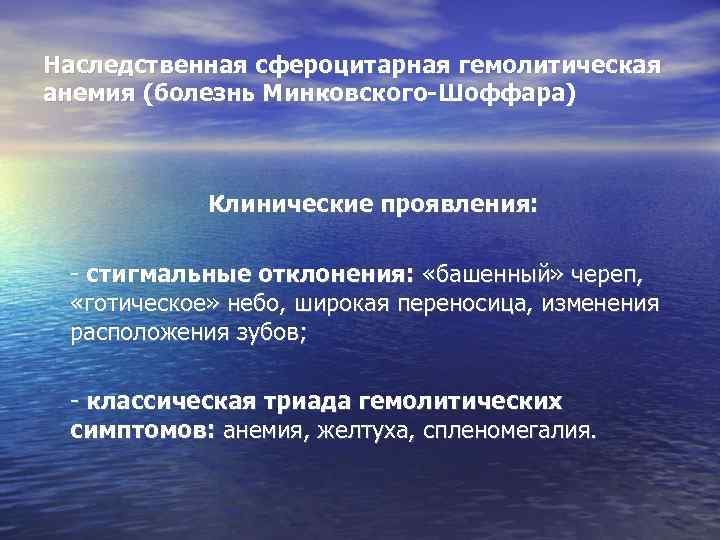 Наследственная сфероцитарная гемолитическая анемия (болезнь Минковского-Шоффара)

Клинические проявления:

- стигмальные отклонения: «башенный» череп, «готическое» небо, широкая переносица, изменения расположения зубов;

- классическая триада гемолитических симптомов: анемия, желтуха, спленомегалия.